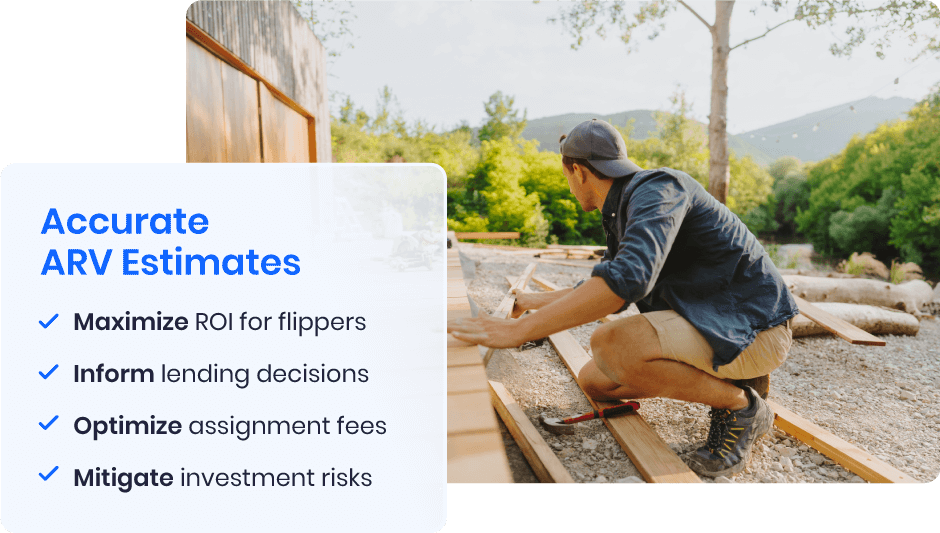 Accurate ARV Estimates

✓ Maximize ROI for flippers

✓ Inform lending decisions

✓ Optimize assignment fees

✓ Mitigate investment risks